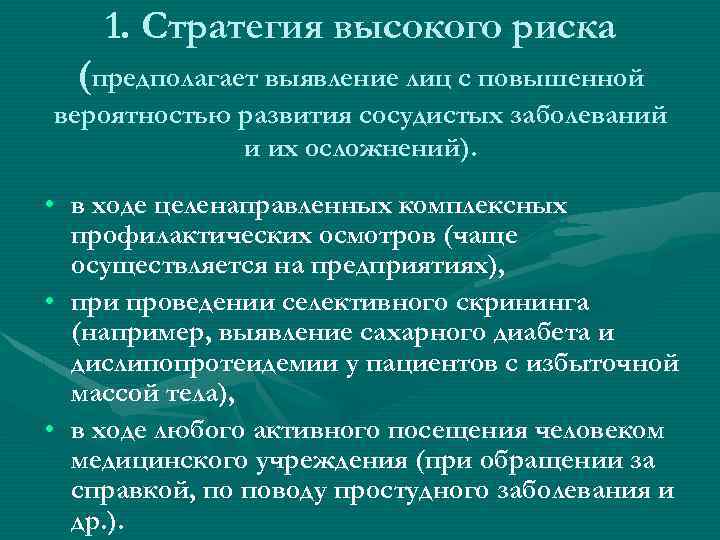 1. Стратегия высокого риска

(предполагает выявление лиц с повышенной вероятностью развития сосудистых заболеваний и их осложнений).

• в ходе целенаправленных комплексных профилактических осмотров (чаще осуществляется на предприятиях),
• при проведении селективного скрининга (например, выявление сахарного диабета и дислипопротеидемии у пациентов с избыточной массой тела),
• в ходе любого активного посещения человеком медицинского учреждения (при обращении за справкой, по поводу простудного заболевания и др.).